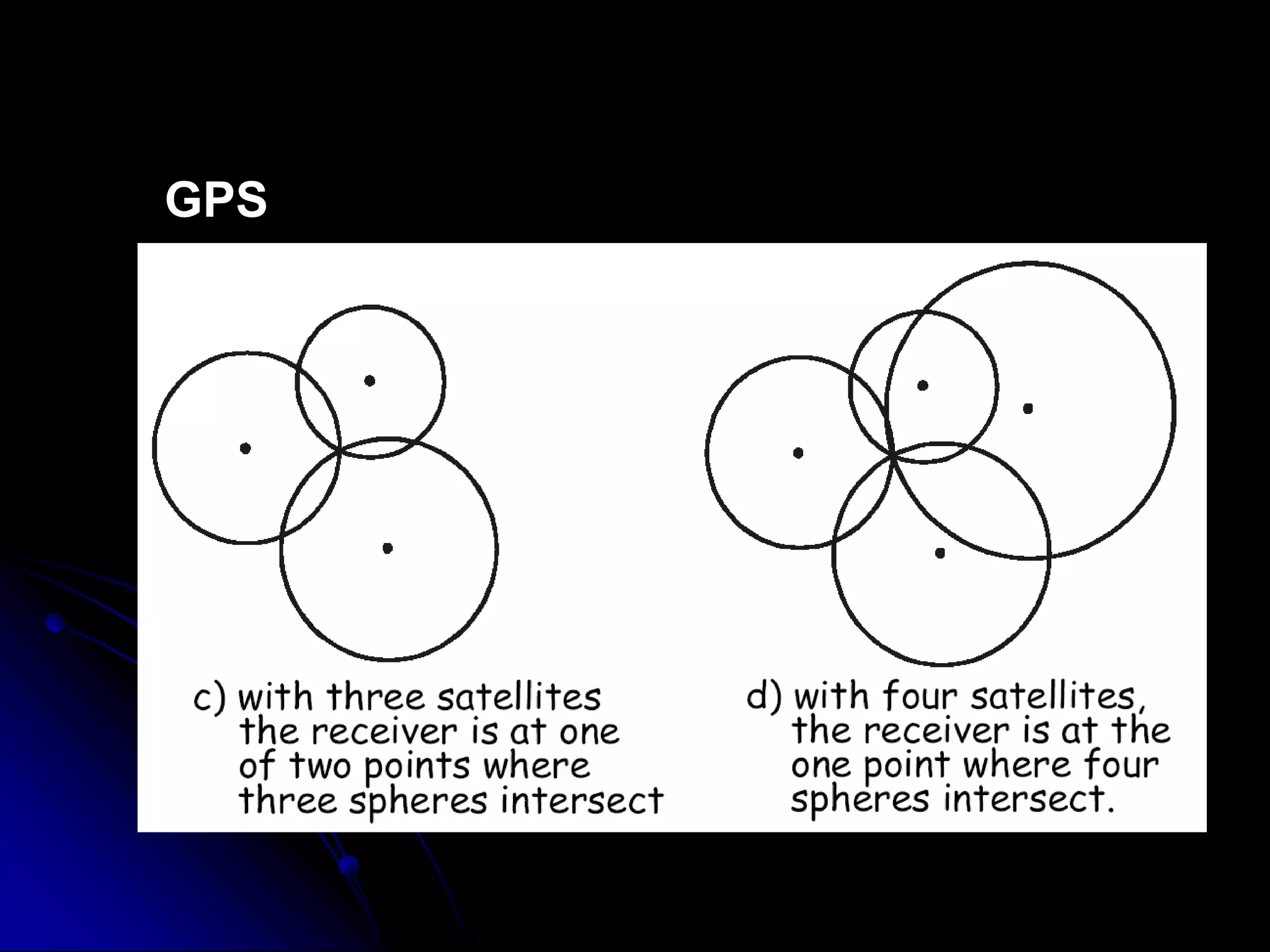 GPS

c) with three satellites the receiver is at one of two points where three spheres intersect

d) with four satellites, the receiver is at the one point where four spheres intersect.